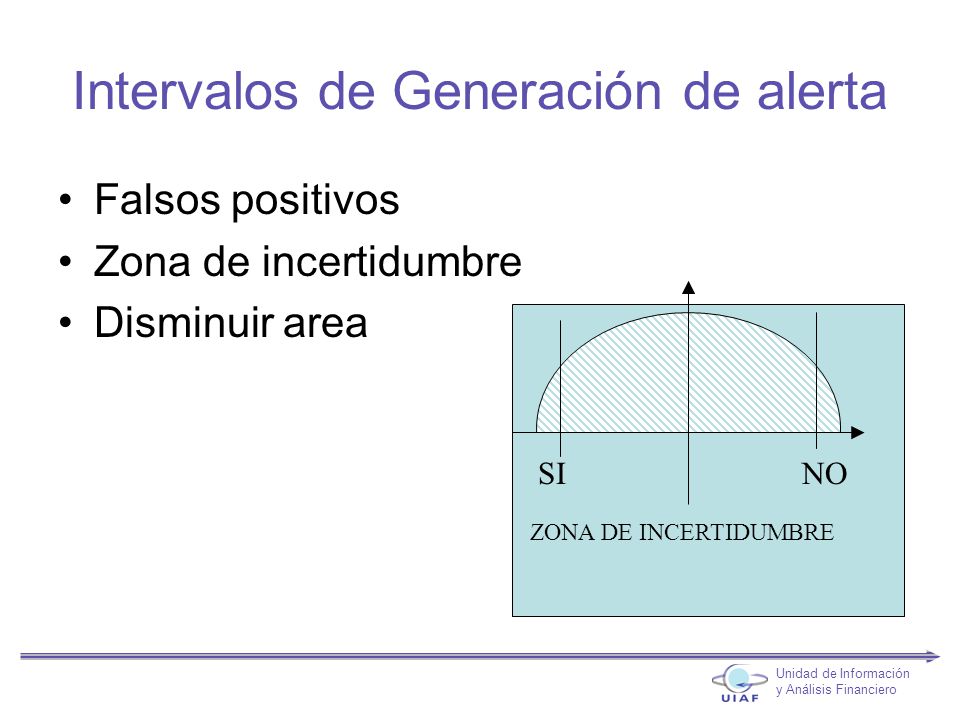 Intervalos de Generación de alerta

• Falsos positivos
• Zona de incertidumbre
• Disminuir area

SI NO

ZONA DE INCERTIDUMBRE

UIAF

Unidad de Información y Análisis Financiero